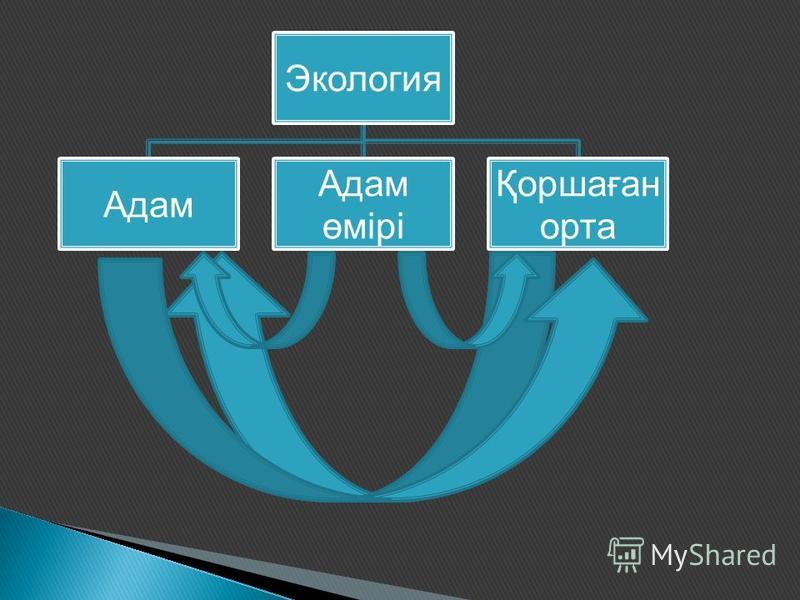 Экология

Адам

Адам өмірі

Қоршаған орта

MyShared